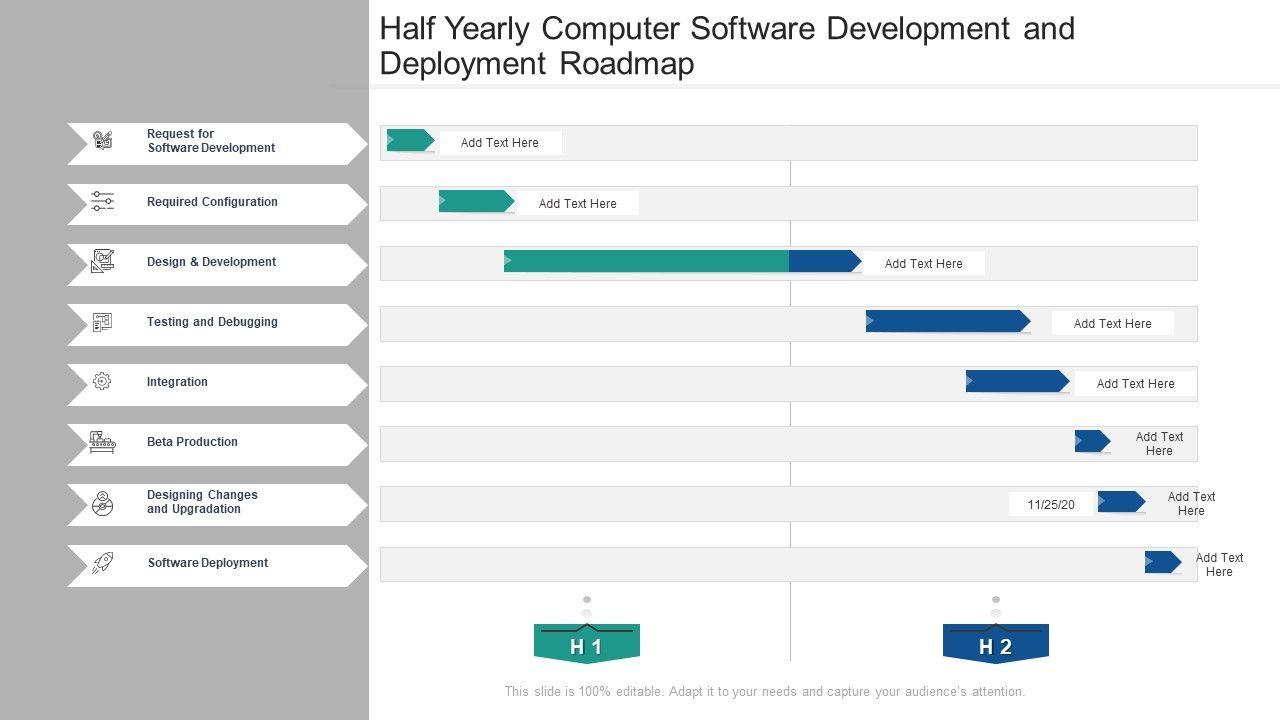 Half Yearly Computer Software Development and Deployment Roadmap

Request for Software Development

Required Configuration

Design & Development

Testing and Debugging

Integration

Beta Production

Designing Changes and Upgradation

Software Deployment

Add Text Here

Add Text Here

Add Text Here

Add Text Here

Add Text Here

Add Text Here

11/25/20

Add Text Here

Add Text Here

H 1

H 2

This slide is 100% editable. Adapt it to your needs and capture your audience's attention.